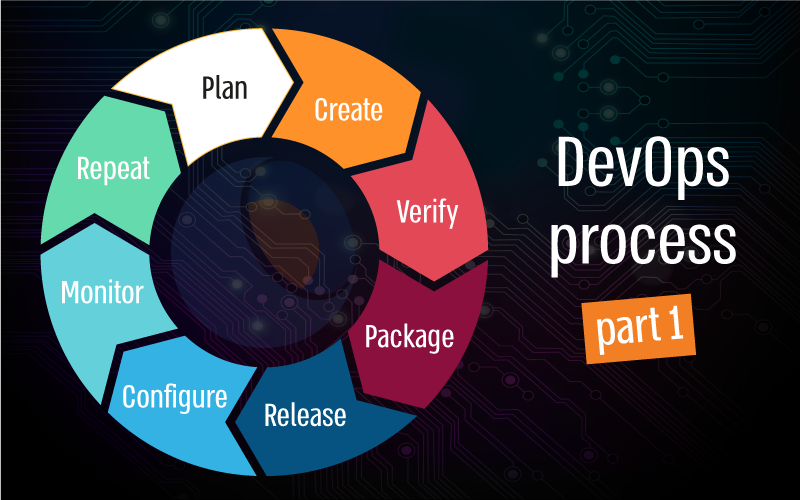 Plan
Create
Verify
Package
Release
Configure
Monitor
Repeat

DevOps process
part 1